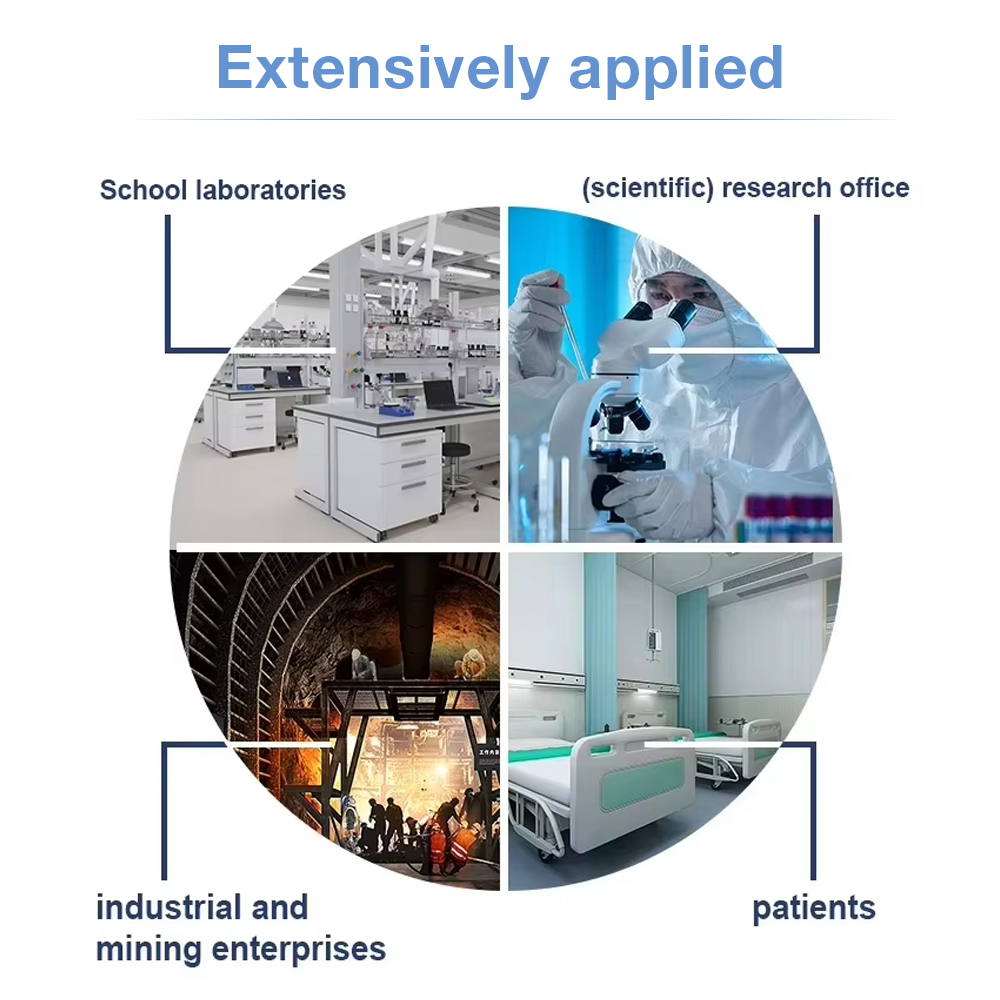 Extensively applied

School laboratories

(scientific) research office

industrial and mining enterprises

patients